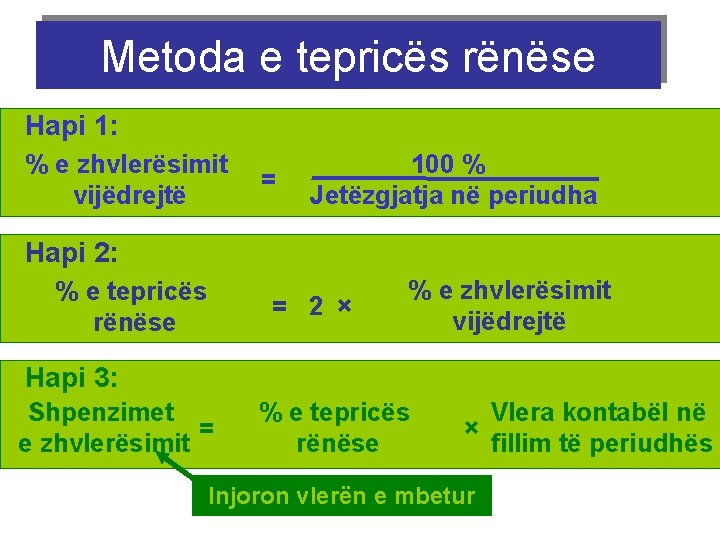 Metoda e tepricës rënëse

Hapi 1:

% e zhvlerësimit vijëdrejtë = $\frac{100\ \%}{\text{Jetëzgjatja në periudha}}$

Hapi 2:

% e tepricës rënëse = 2 × % e zhvlerësimit vijëdrejtë

Hapi 3:

Shpenzimet e zhvlerësimit = % e tepricës rënëse × Vlera kontabël në fillim të periudhës

Injoron vlerën e mbetur